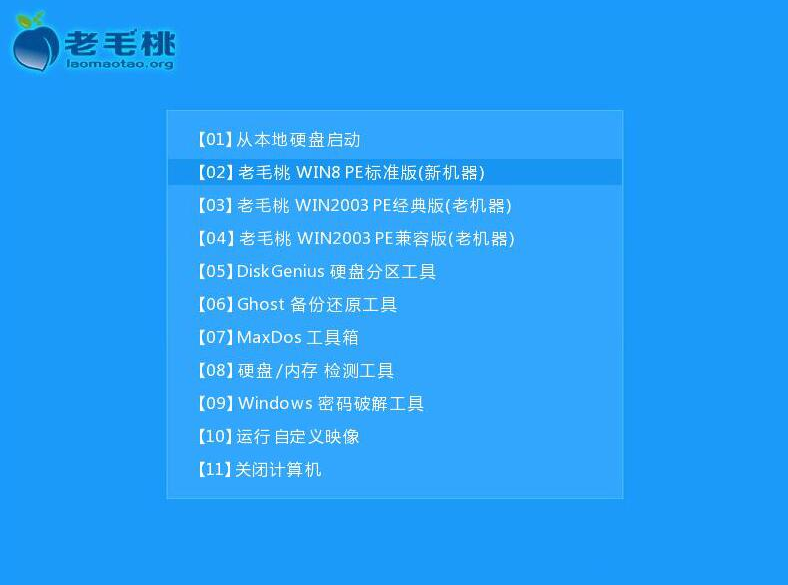 老毛桃
laomaotao.org

【01】从本地硬盘启动
【02】老毛桃 WIN8 PE标准版(新机器)
【03】老毛桃 WIN2003 PE经典版(老机器)
【04】老毛桃 WIN2003 PE兼容版(老机器)
【05】DiskGenius 硬盘分区工具
【06】Ghost 备份还原工具
【07】MaxDos 工具箱
【08】硬盘/内存 检测工具
【09】Windows 密码破解工具
【10】运行 自定义映像
【11】关闭计算机